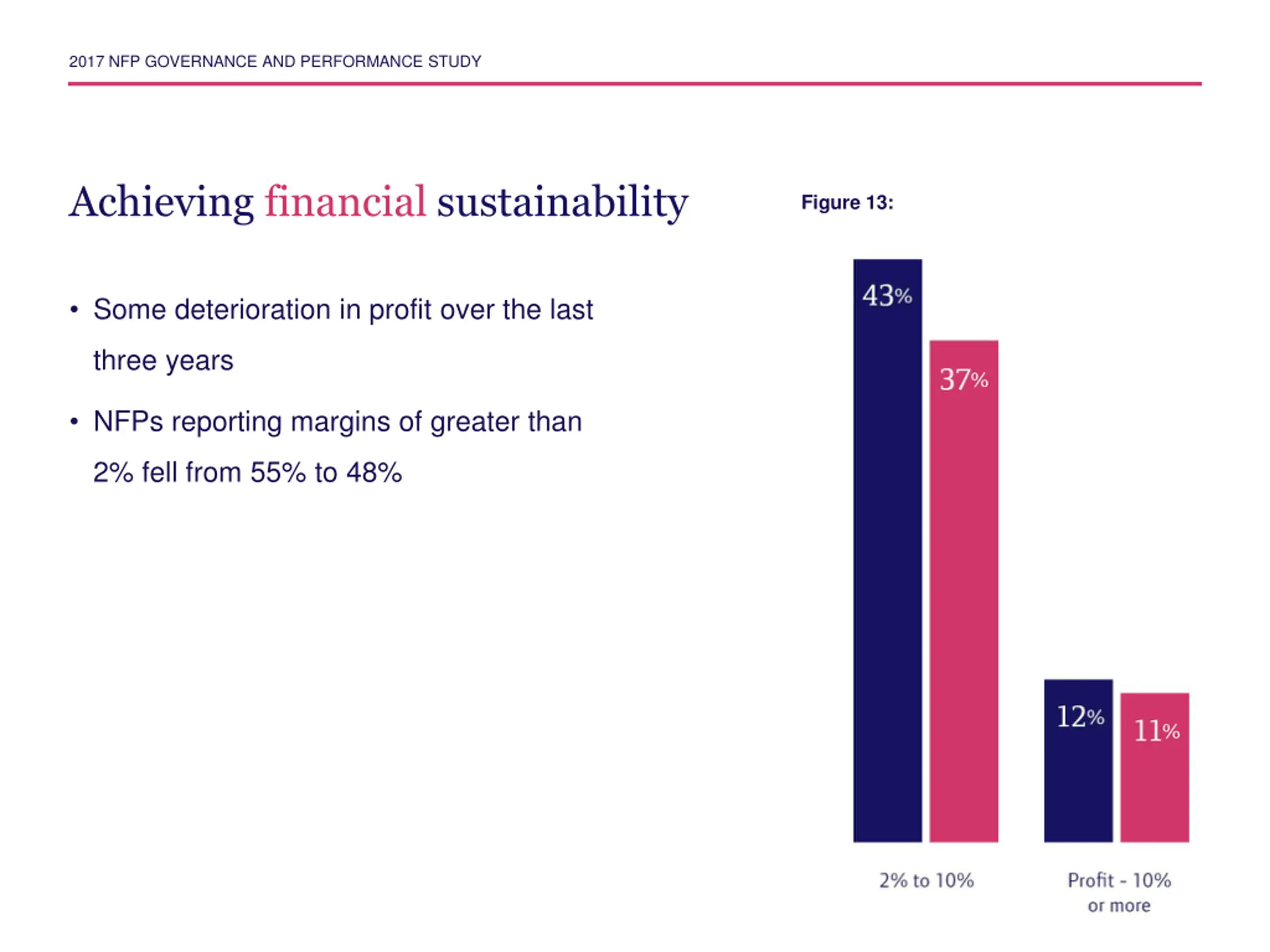 2017 NFP GOVERNANCE AND PERFORMANCE STUDY

Achieving financial sustainability

• Some deterioration in profit over the last three years

• NFPs reporting margins of greater than 2% fell from 55% to 48%

Figure 13:

43%
37%
12%
11%

2% to 10%

Profit - 10% or more